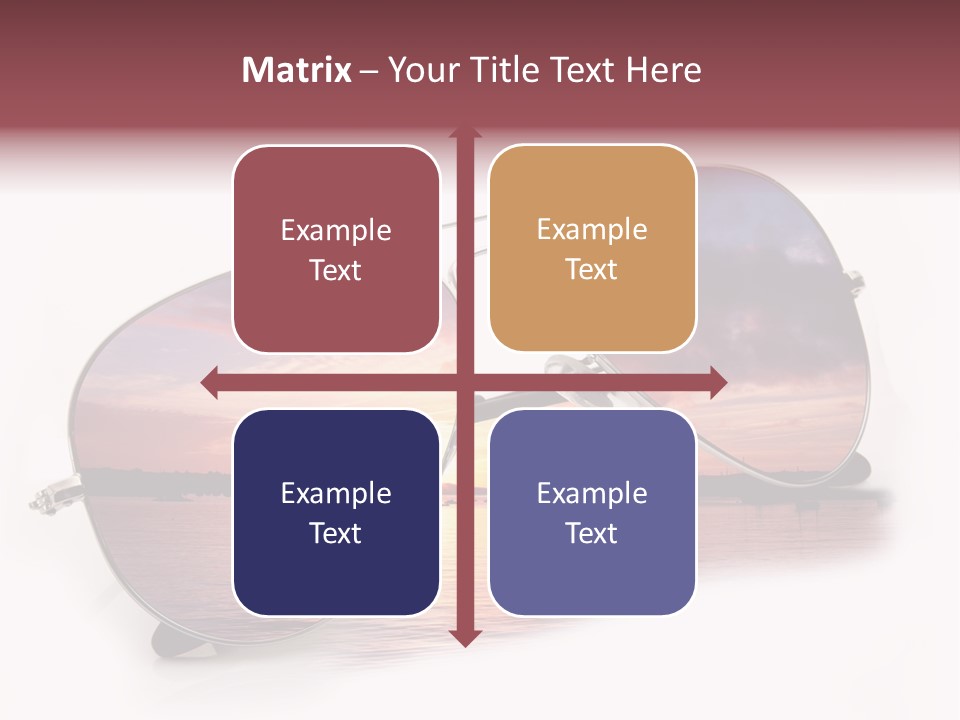 Matrix – Your Title Text Here

Example Text

Example Text

Example Text

Example Text